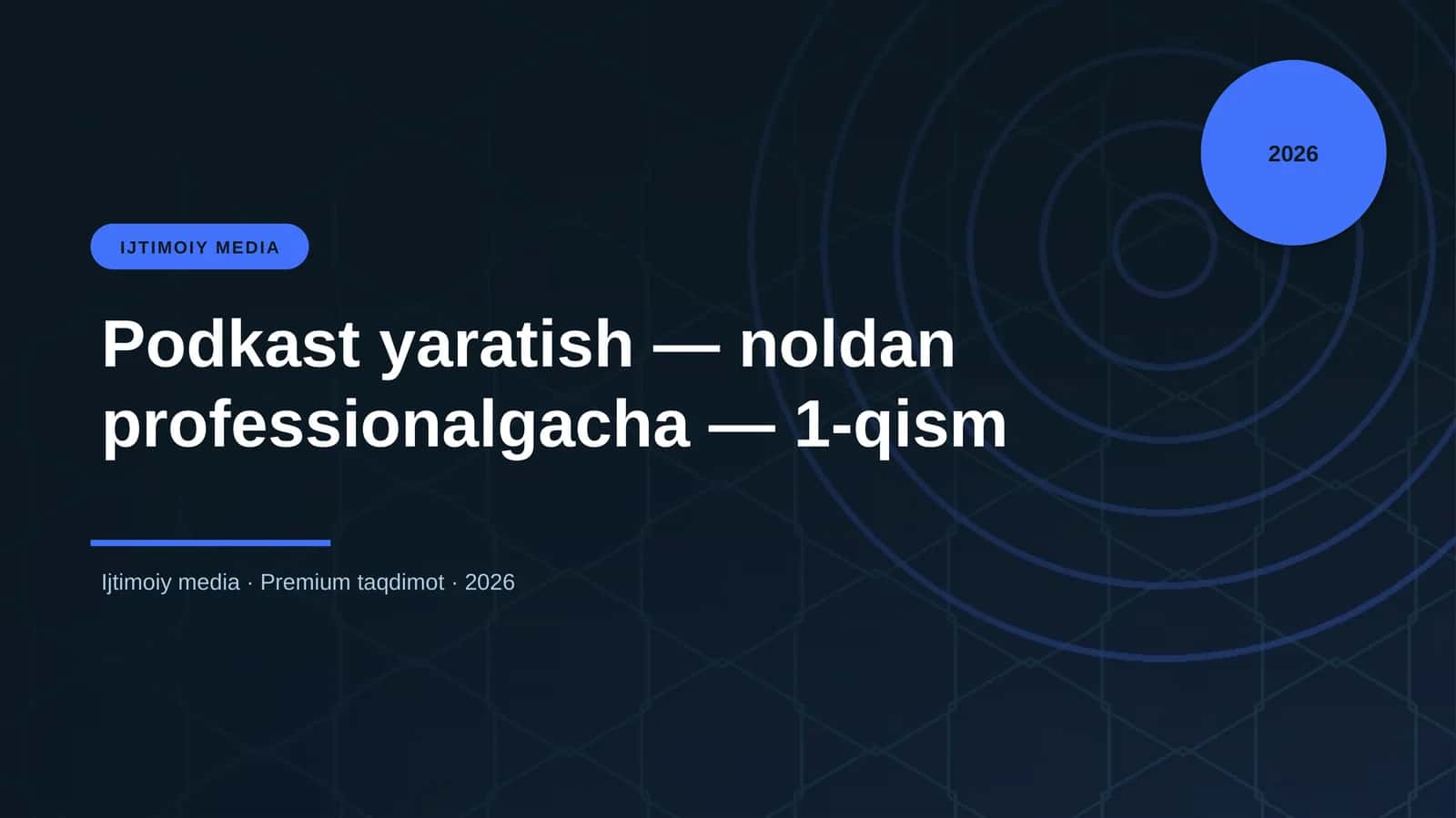 2026

IJTIMOIY MEDIA

Podkast yaratish — noldan professionalgacha — 1-qism

Ijtimoiy media · Premium taqdimot · 2026